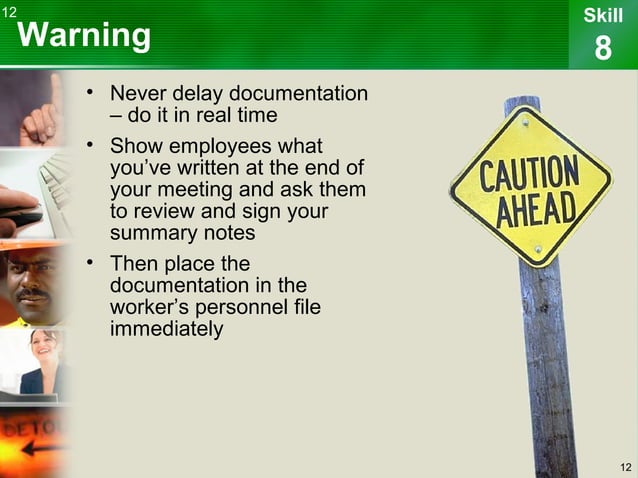 12
Warning

Skill
8

• Never delay documentation – do it in real time
• Show employees what you've written at the end of your meeting and ask them to review and sign your summary notes
• Then place the documentation in the worker's personnel file immediately

CAUTION AHEAD

DETO

12